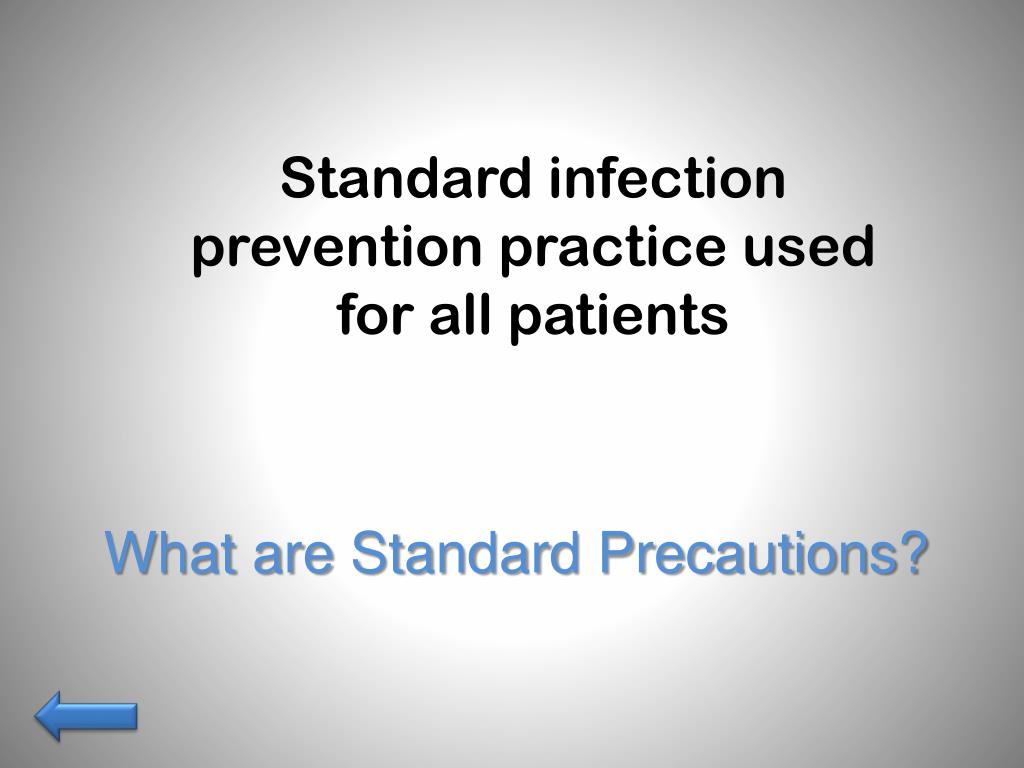 Standard infection prevention practice used for all patients

What are Standard Precautions?